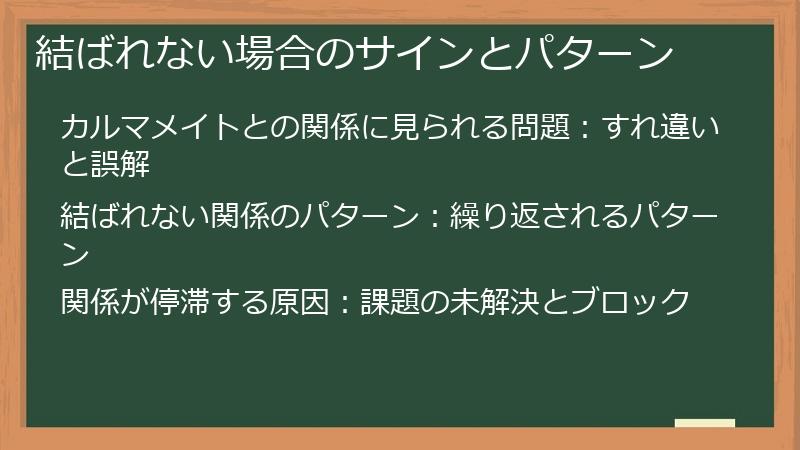 結ばれない場合のサインとパターン

カルマメイトとの関係に見られる問題：すれ違いと誤解

結ばれない関係のパターン：繰り返されるパターン

関係が停滞する原因：課題の未解決とブロック